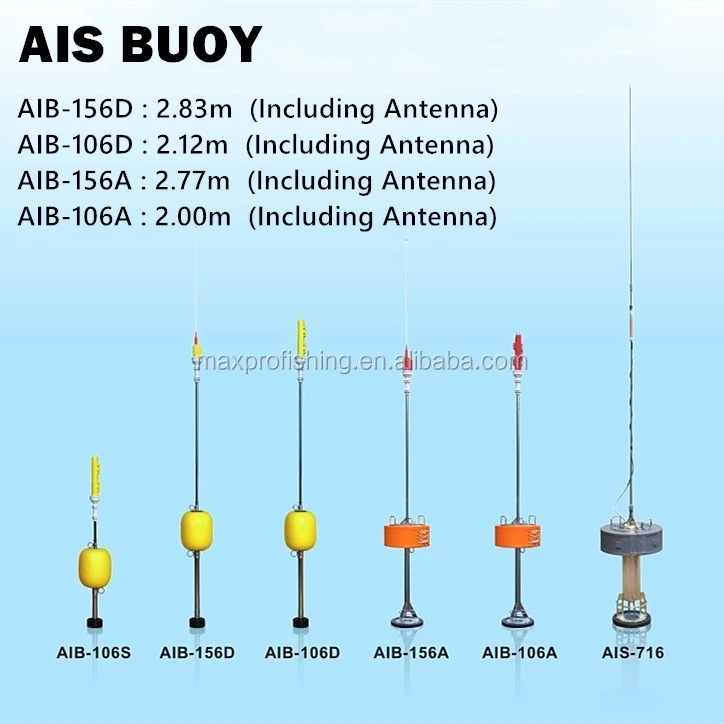 AIS BUOY

AIB-156D : 2.83m (Including Antenna)
AIB-106D : 2.12m (Including Antenna)
AIB-156A : 2.77m (Including Antenna)
AIB-106A : 2.00m (Including Antenna)

maxprofishing.en.alibaba.com

AIB-106S AIB-156D AIB-106D AIB-156A AIB-106A AIS-716